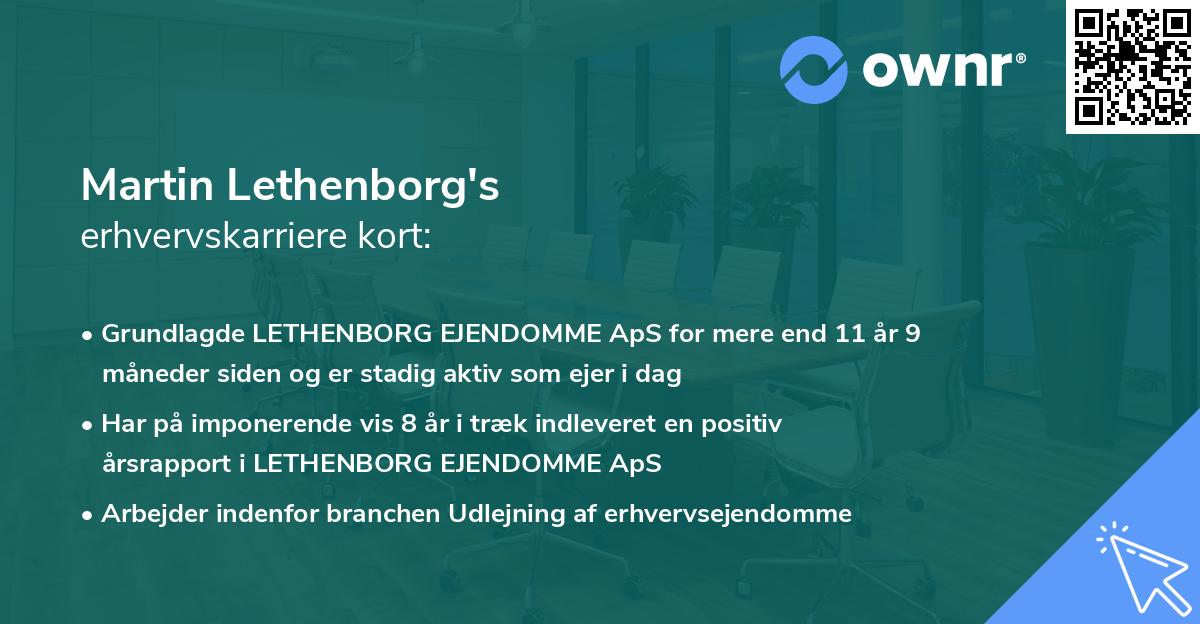 ownr®

Martin Lethenborg's
erhvervskarriere kort:

• Grundlagde LETHENBORG EJENDOMME ApS for mere end 11 år 9 måneder siden og er stadig aktiv som ejer i dag

• Har på imponerende vis 8 år i træk indleveret en positiv årsrapport i LETHENBORG EJENDOMME ApS

• Arbejder indenfor branchen Udlejning af erhvervsejendomme